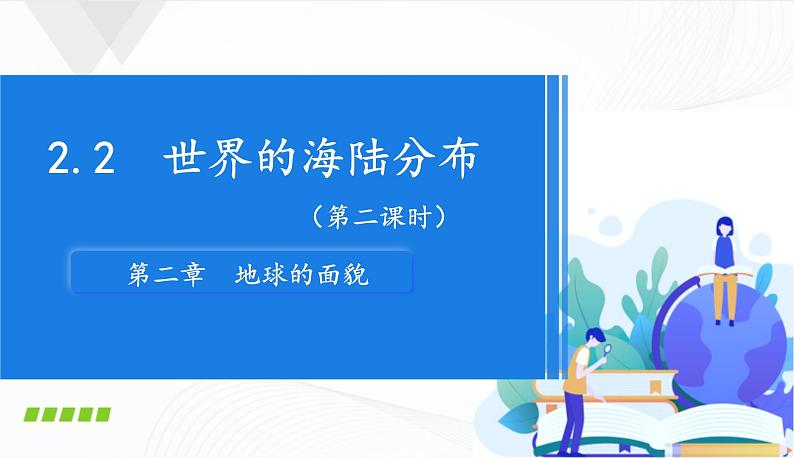 2.2 世界的海陆分布

（第二课时）

第二章 地球的面貌